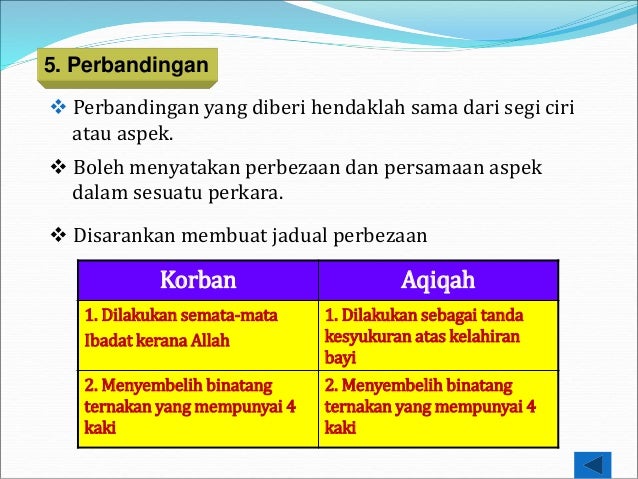 5. Perbandingan

❖ Perbandingan yang diberi hendaklah sama dari segi ciri atau aspek.

❖ Boleh menyatakan perbezaan dan persamaan aspek dalam sesuatu perkara.

❖ Disarankan membuat jadual perbezaan

| Korban | Aqiqah |
|---|---|
| 1. Dilakukan semata-mata Ibadat kerana Allah | 1. Dilakukan sebagai tanda kesyukuran atas kelahiran bayi |
| 2. Menyembelih binatang ternakan yang mempunyai 4 kaki | 2. Menyembelih binatang ternakan yang mempunyai 4 kaki |